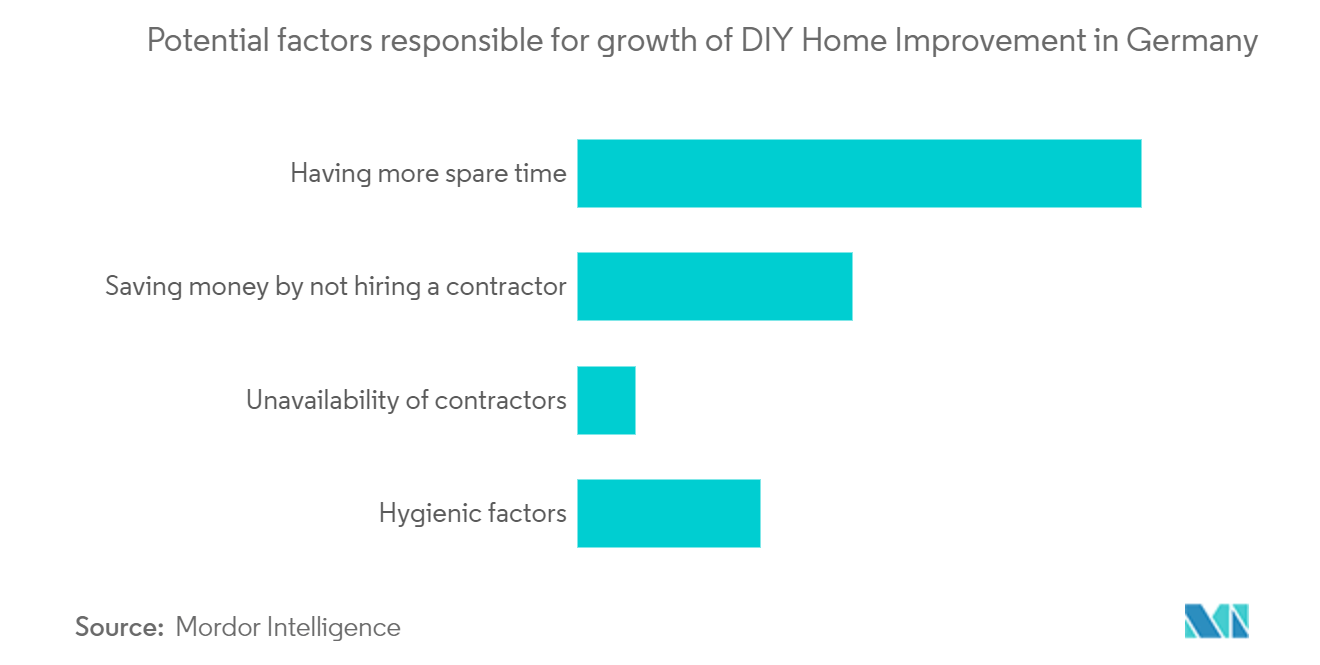 Potential factors responsible for growth of DIY Home Improvement in Germany

Having more spare time

Saving money by not hiring a contractor

Unavailability of contractors

Hygienic factors

Source: Mordor Intelligence